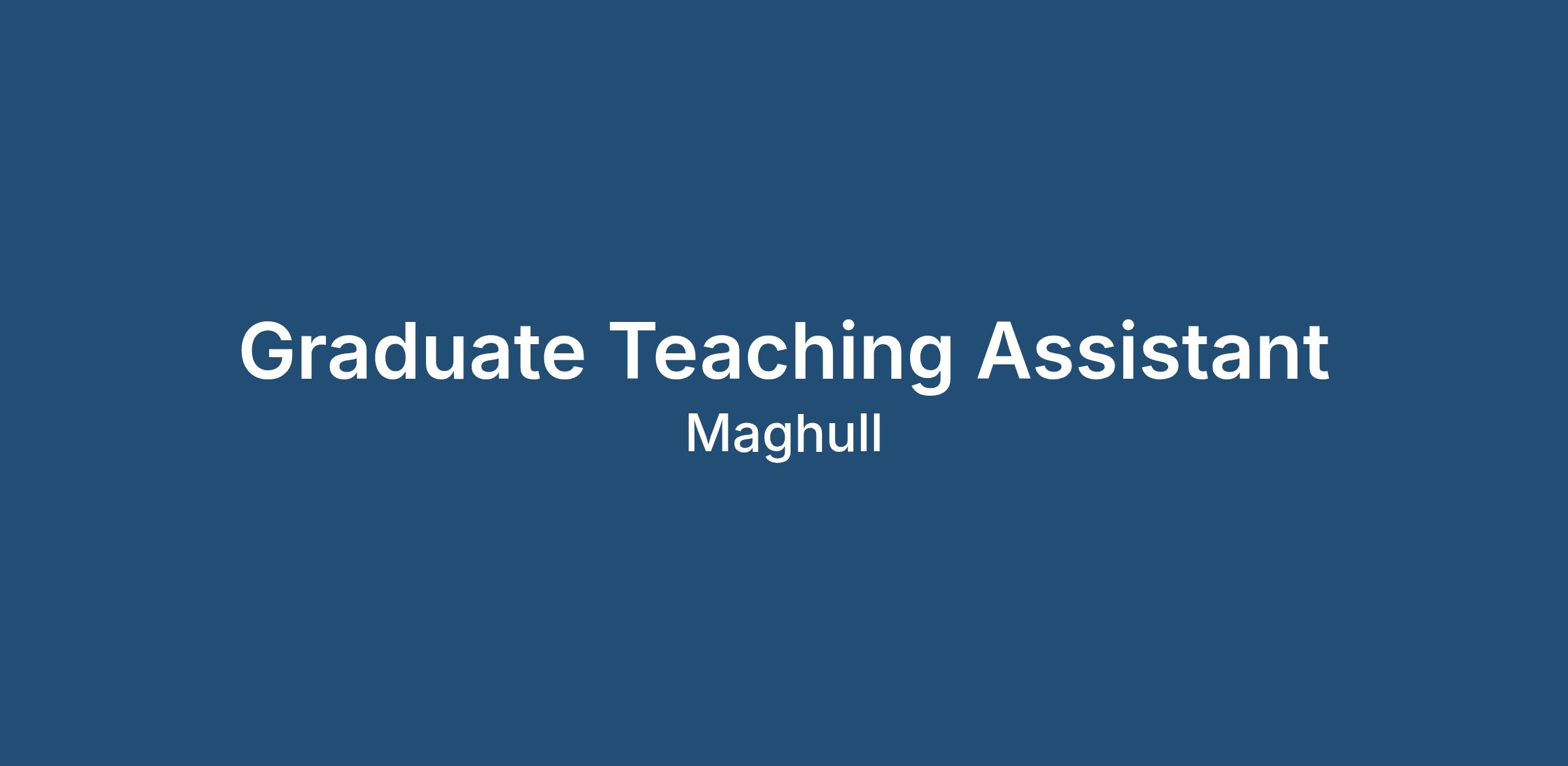 Graduate Teaching Assistant
Maghull